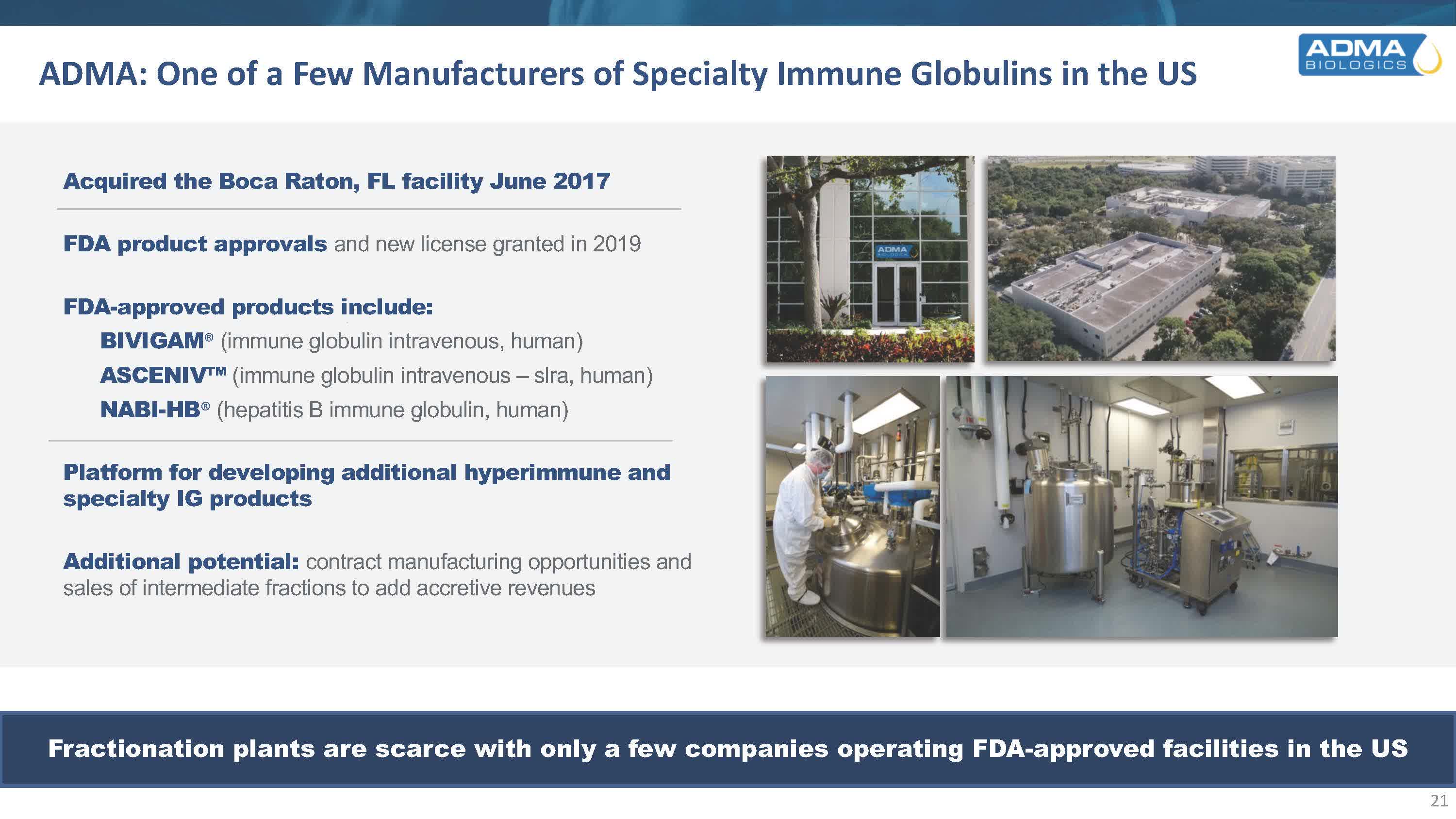 ADMA: One of a Few Manufacturers of Specialty Immune Globulins in the US

ADMA BIOLOGICS

Acquired the Boca Raton, FL facility June 2017

FDA product approvals and new license granted in 2019

FDA-approved products include:

BIVIGAM® (immune globulin intravenous, human)

ASCENIV™ (immune globulin intravenous – slra, human)

NABI-HB® (hepatitis B immune globulin, human)

Platform for developing additional hyperimmune and specialty IG products

Additional potential: contract manufacturing opportunities and sales of intermediate fractions to add accretive revenues

ADMA BIOLOGICS

Fractionation plants are scarce with only a few companies operating FDA-approved facilities in the US

21